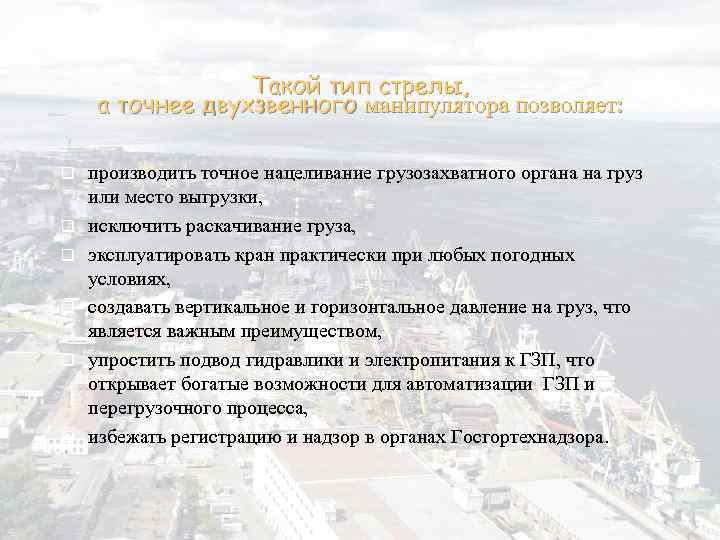 Такой тип стрелы, а точнее двухзвенного манипулятора позволяет:

производить точное нацеливание грузозахватного органа на груз или место выгрузки,

исключить раскачивание груза,

эксплуатировать кран практически при любых погодных условиях,

создавать вертикальное и горизонтальное давление на груз, что является важным преимуществом,

упростить подвод гидравлики и электропитания к ГЗП, что открывает богатые возможности для автоматизации ГЗП и перегрузочного процесса,

избежать регистрацию и надзор в органах Госгортехнадзора.